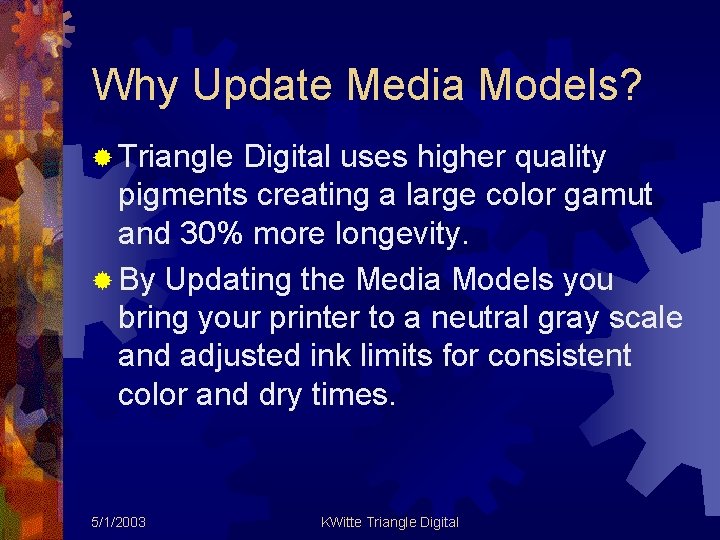 Why Update Media Models?

Triangle Digital uses higher quality pigments creating a large color gamut and 30% more longevity.

By Updating the Media Models you bring your printer to a neutral gray scale and adjusted ink limits for consistent color and dry times.

5/1/2003

KWitte Triangle Digital